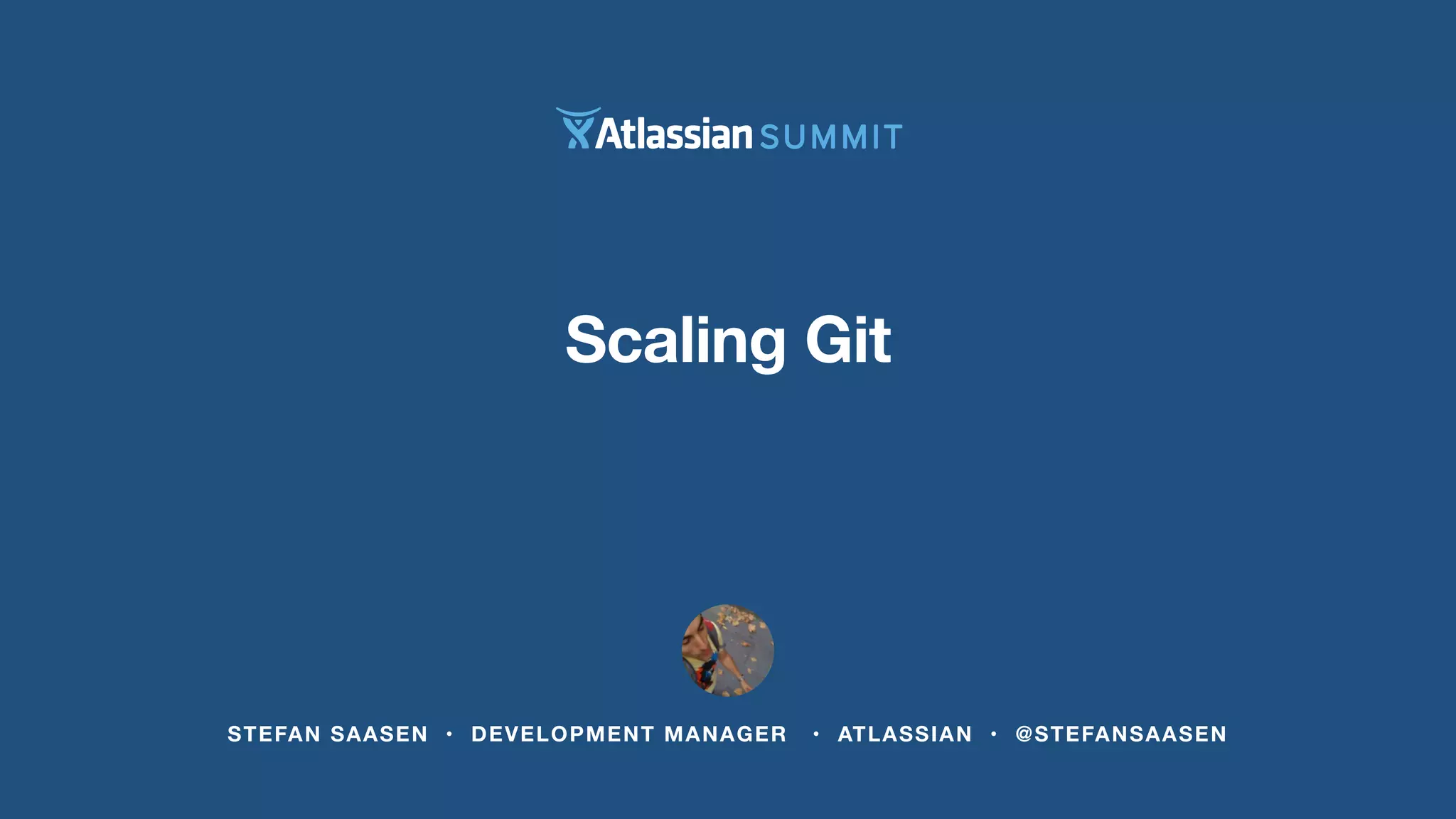 Atlassian SUMMIT

Scaling Git

STEFAN SAASEN • DEVELOPMENT MANAGER • ATLASSIAN • @STEFANSAASEN